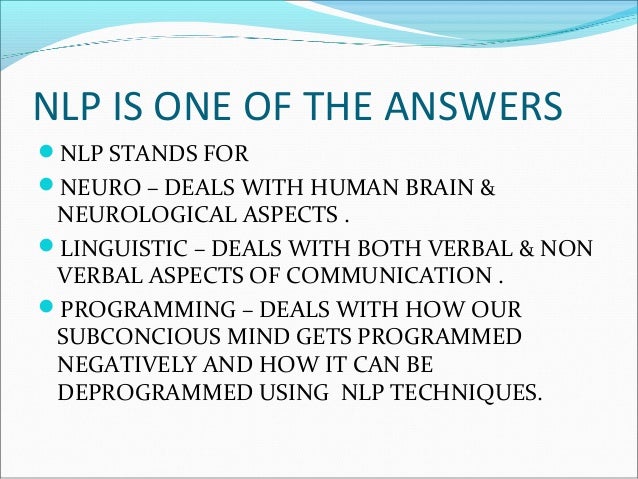 NLP IS ONE OF THE ANSWERS

- NLP STANDS FOR
- NEURO – DEALS WITH HUMAN BRAIN & NEUROLOGICAL ASPECTS .
- LINGUISTIC – DEALS WITH BOTH VERBAL & NON VERBAL ASPECTS OF COMMUNICATION .
- PROGRAMMING – DEALS WITH HOW OUR SUBCONCIOUS MIND GETS PROGRAMMED NEGATIVELY AND HOW IT CAN BE DEPROGRAMMED USING NLP TECHNIQUES.